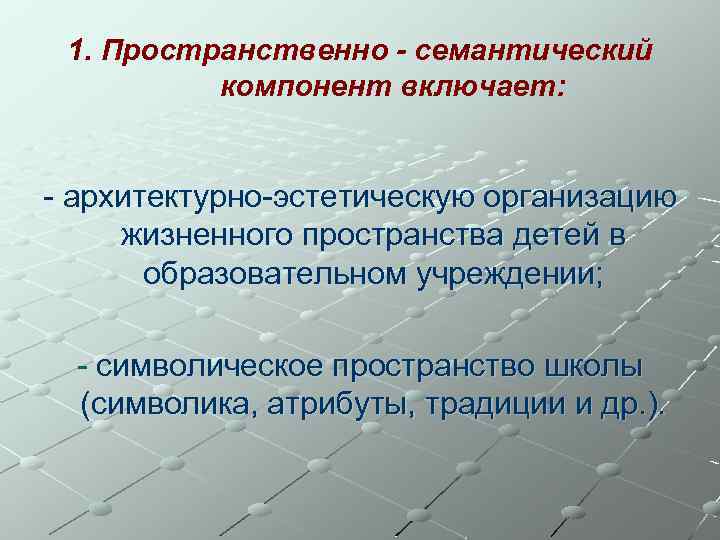 1. Пространственно - семантический компонент включает:

- архитектурно-эстетическую организацию жизненного пространства детей в образовательном учреждении;

- символическое пространство школы (символика, атрибуты, традиции и др.).